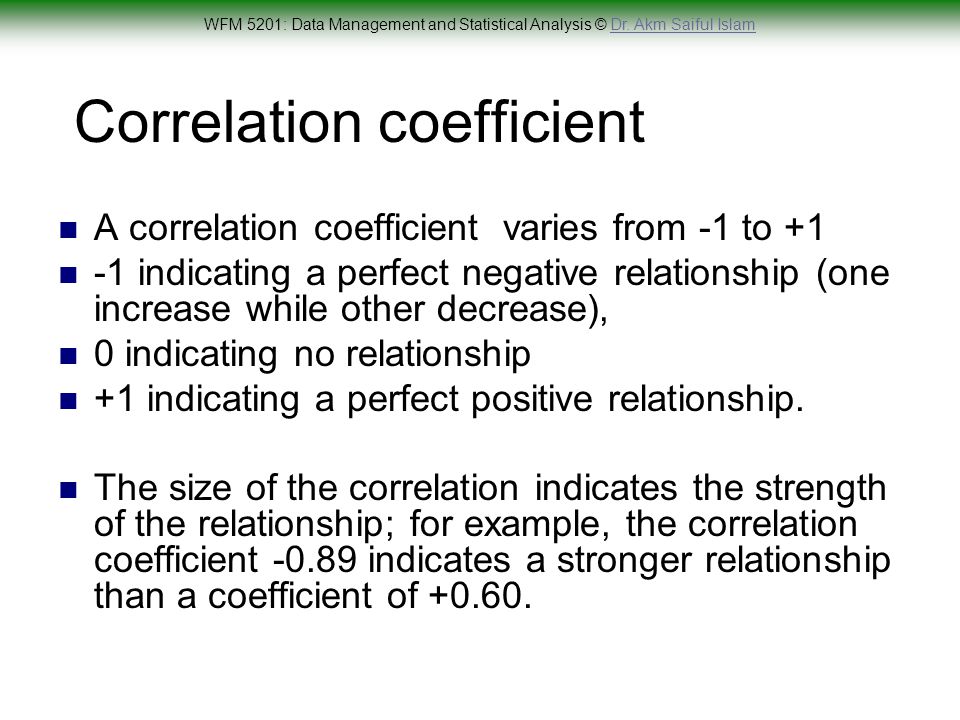 WFM 5201: Data Management and Statistical Analysis © Dr. Akm Saiful Islam

Correlation coefficient

A correlation coefficient varies from -1 to +1

-1 indicating a perfect negative relationship (one increase while other decrease),

0 indicating no relationship

+1 indicating a perfect positive relationship.

The size of the correlation indicates the strength of the relationship; for example, the correlation coefficient -0.89 indicates a stronger relationship than a coefficient of +0.60.